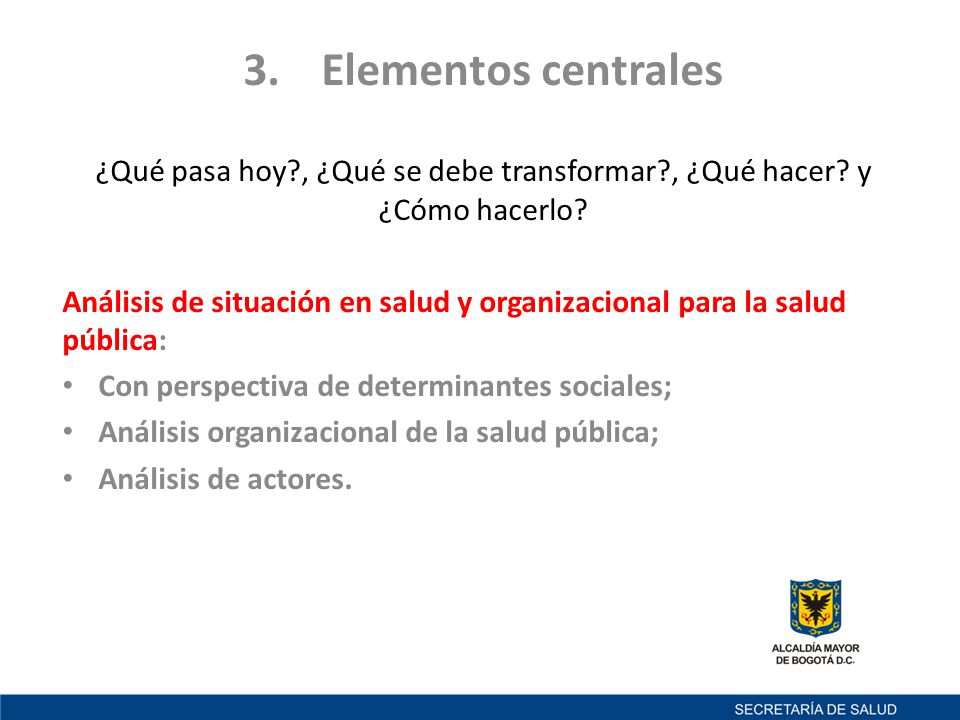 3. Elementos centrales

¿Qué pasa hoy?, ¿Qué se debe transformar?, ¿Qué hacer? y ¿Cómo hacerlo?

Análisis de situación en salud y organizacional para la salud pública:

• Con perspectiva de determinantes sociales;
• Análisis organizacional de la salud pública;
• Análisis de actores.

ALCALDÍA MAYOR DE BOGOTÁ D.C.

SECRETARÍA DE SALUD